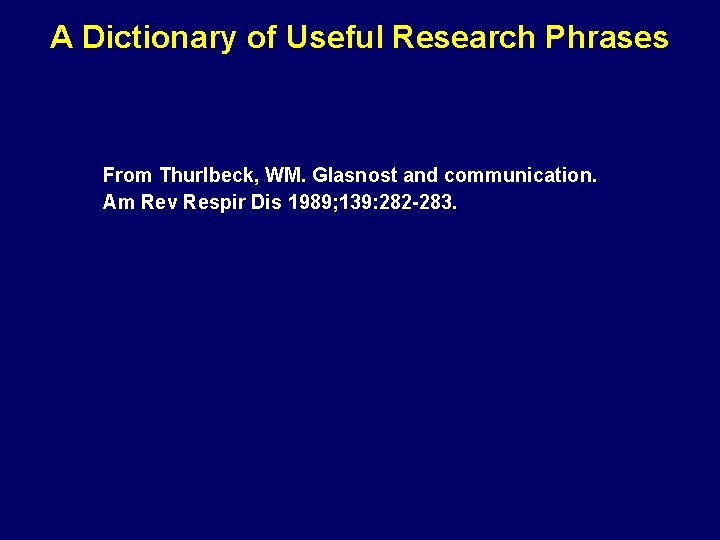 A Dictionary of Useful Research Phrases

From Thurlbeck, WM. Glasnost and communication. Am Rev Respir Dis 1989;139:282-283.